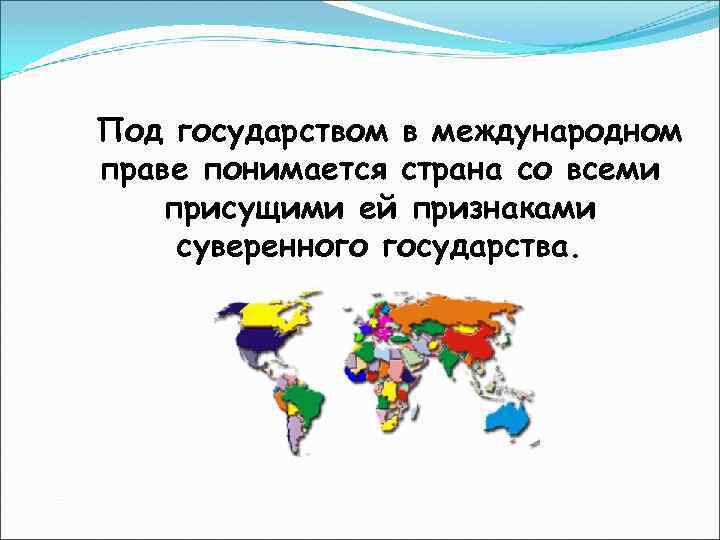 Под государством в международном праве понимается страна со всеми присущими ей признаками суверенного государства.